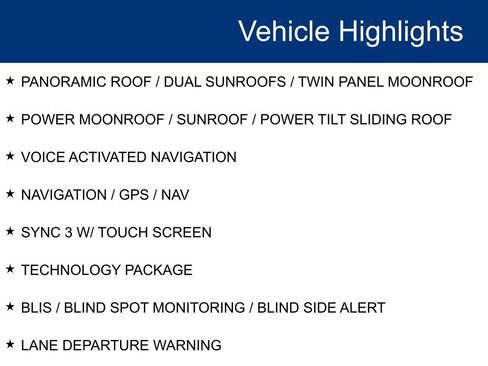 Vehicle Highlights

★ PANORAMIC ROOF / DUAL SUNROOFS / TWIN PANEL MOONROOF

★ POWER MOONROOF / SUNROOF / POWER TILT SLIDING ROOF

★ VOICE ACTIVATED NAVIGATION

★ NAVIGATION / GPS / NAV

★ SYNC 3 W/ TOUCH SCREEN

★ TECHNOLOGY PACKAGE

★ BLIS / BLIND SPOT MONITORING / BLIND SIDE ALERT

★ LANE DEPARTURE WARNING